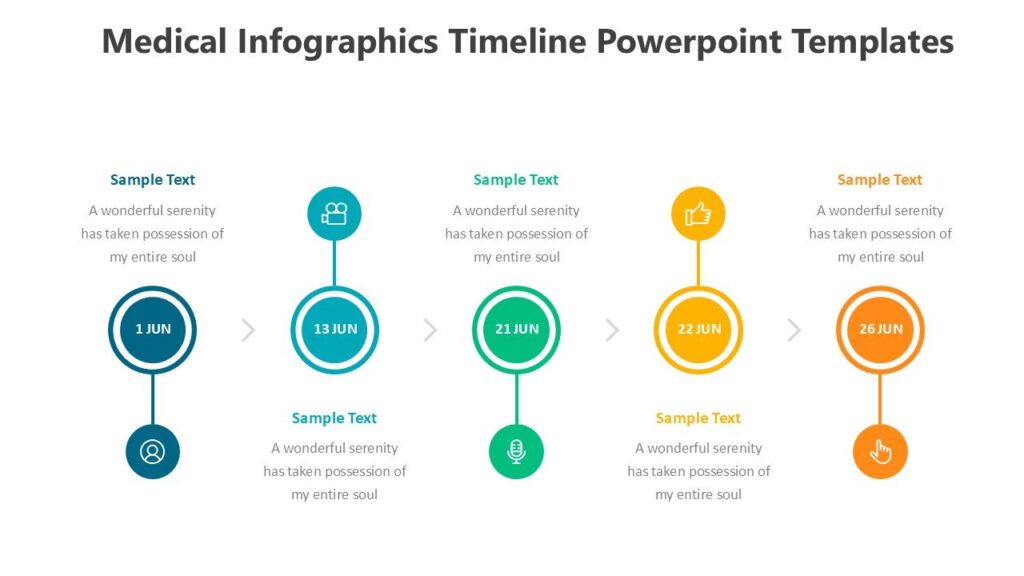 Medical Infographics Timeline Powerpoint Templates

Sample Text
A wonderful serenity has taken possession of my entire soul

1 JUN

13 JUN

Sample Text
A wonderful serenity has taken possession of my entire soul

Sample Text
A wonderful serenity has taken possession of my entire soul

21 JUN

22 JUN

Sample Text
A wonderful serenity has taken possession of my entire soul

Sample Text
A wonderful serenity has taken possession of my entire soul

26 JUN